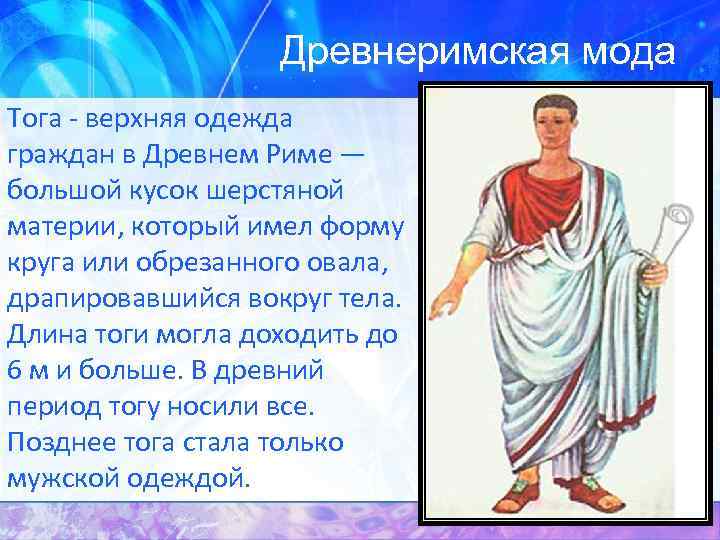 Древнеримская мода

Тога - верхняя одежда граждан в Древнем Риме — большой кусок шерстяной материи, который имел форму круга или обрезанного овала, драпировавшийся вокруг тела. Длина тоги могла доходить до 6 м и больше. В древний период тогу носили все. Позднее тога стала только мужской одеждой.